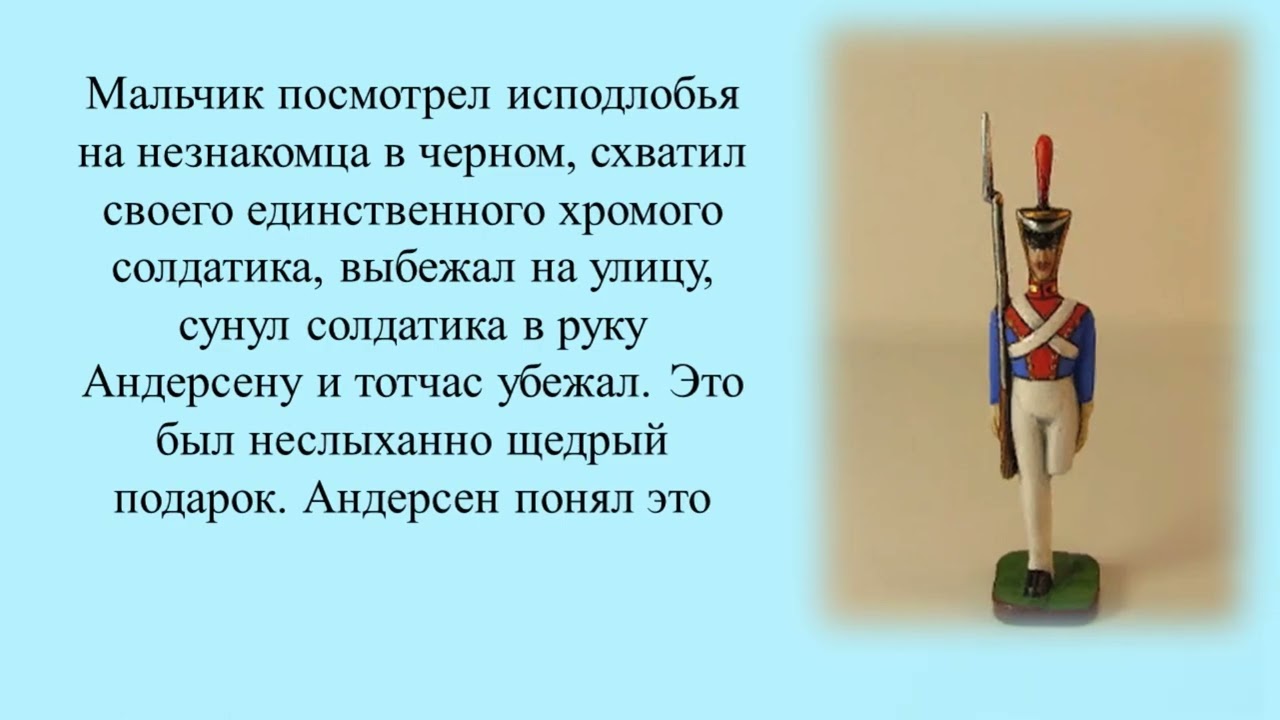 Мальчик посмотрел исподлобья на незнакомца в черном, схватил своего единственного хромого солдатика, выбежал на улицу, сунул солдатика в руку Андерсену и тотчас убежал. Это был неслыханно щедрый подарок. Андерсен понял это